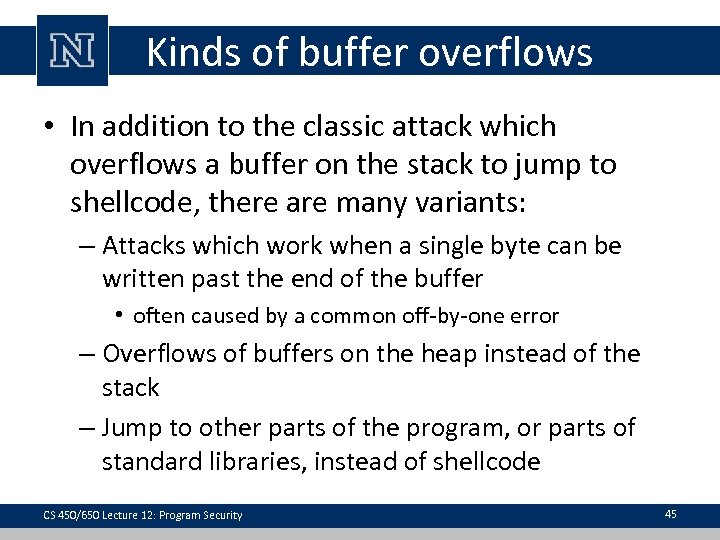 N

Kinds of buffer overflows

• In addition to the classic attack which overflows a buffer on the stack to jump to shellcode, there are many variants:
– Attacks which work when a single byte can be written past the end of the buffer
• often caused by a common off-by-one error
– Overflows of buffers on the heap instead of the stack
– Jump to other parts of the program, or parts of standard libraries, instead of shellcode

CS 450/650 Lecture 12: Program Security

45